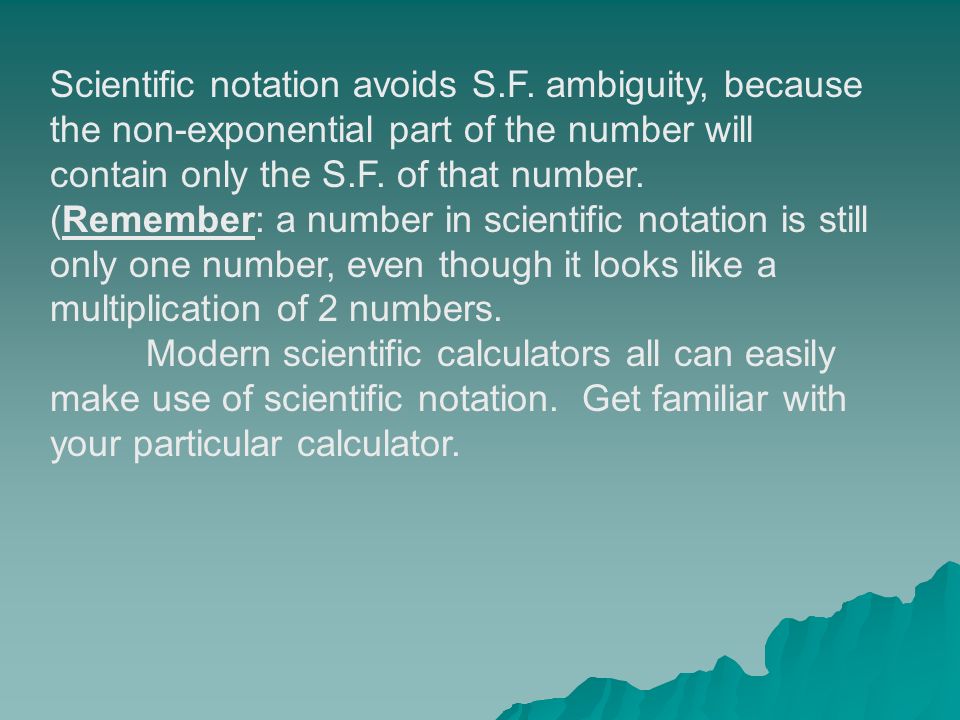 Scientific notation avoids S.F. ambiguity, because the non-exponential part of the number will contain only the S.F. of that number. (Remember: a number in scientific notation is still only one number, even though it looks like a multiplication of 2 numbers.

Modern scientific calculators all can easily make use of scientific notation. Get familiar with your particular calculator.